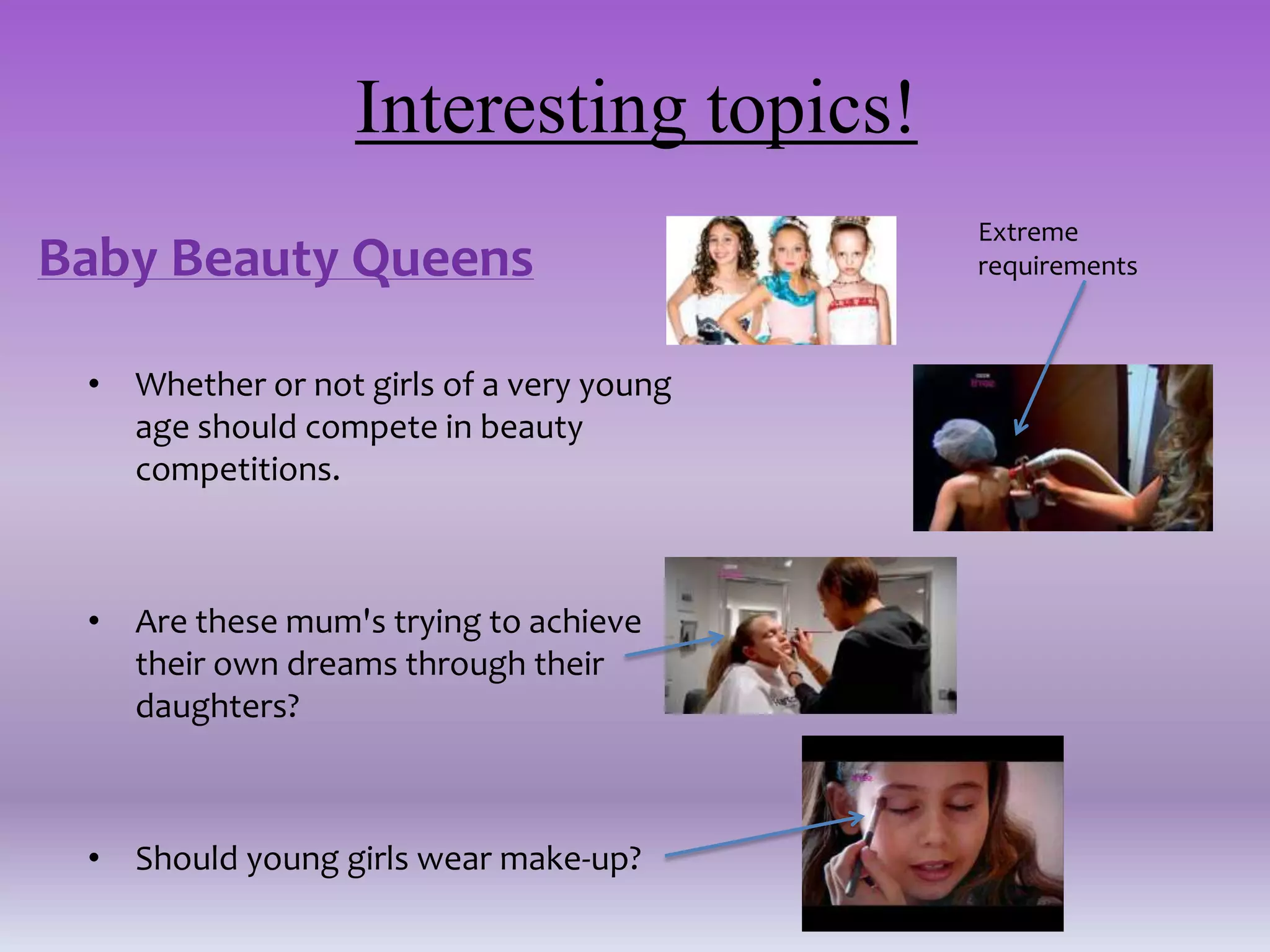 Interesting topics!

Baby Beauty Queens

Extreme requirements

• Whether or not girls of a very young age should compete in beauty competitions.

• Are these mum's trying to achieve their own dreams through their daughters?

• Should young girls wear make-up?